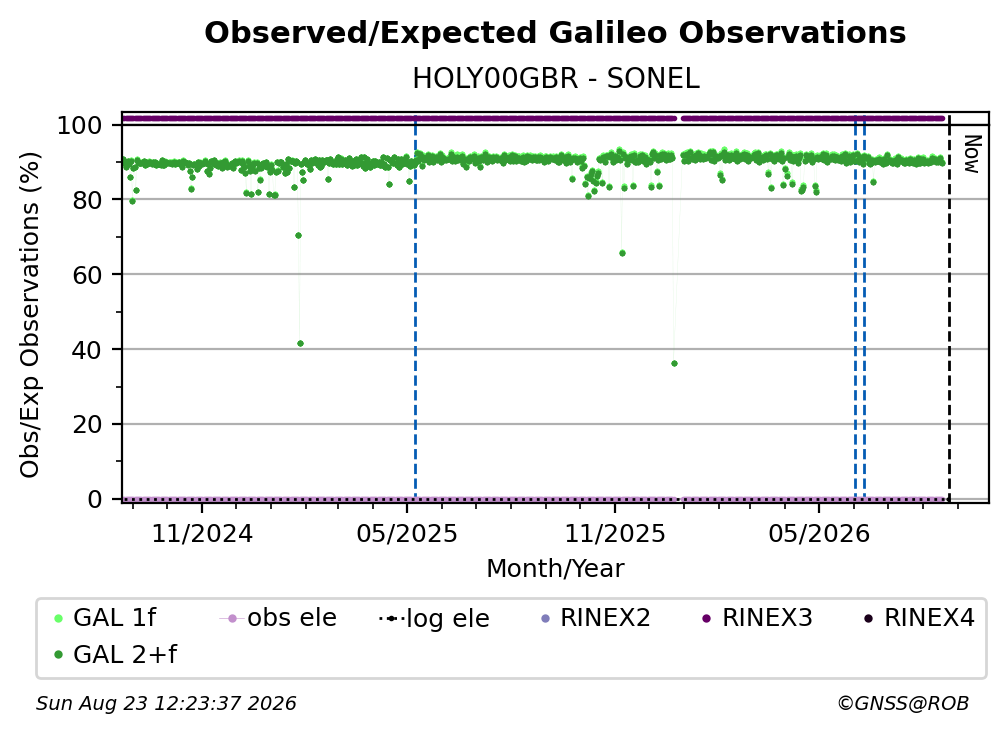 Observed/Expected Galileo Observations
HOLY00GBR - SONEL

Obs/Exp Observations (%)
100
80
60
40
20
0

Now

11/2024
05/2025
11/2025
05/2026
Month/Year

GAL 1f
obs ele
log ele
RINEX2
RINEX3
RINEX4
GAL 2+f

Sun Aug 23 12:23:37 2026
©GNSS@ROB